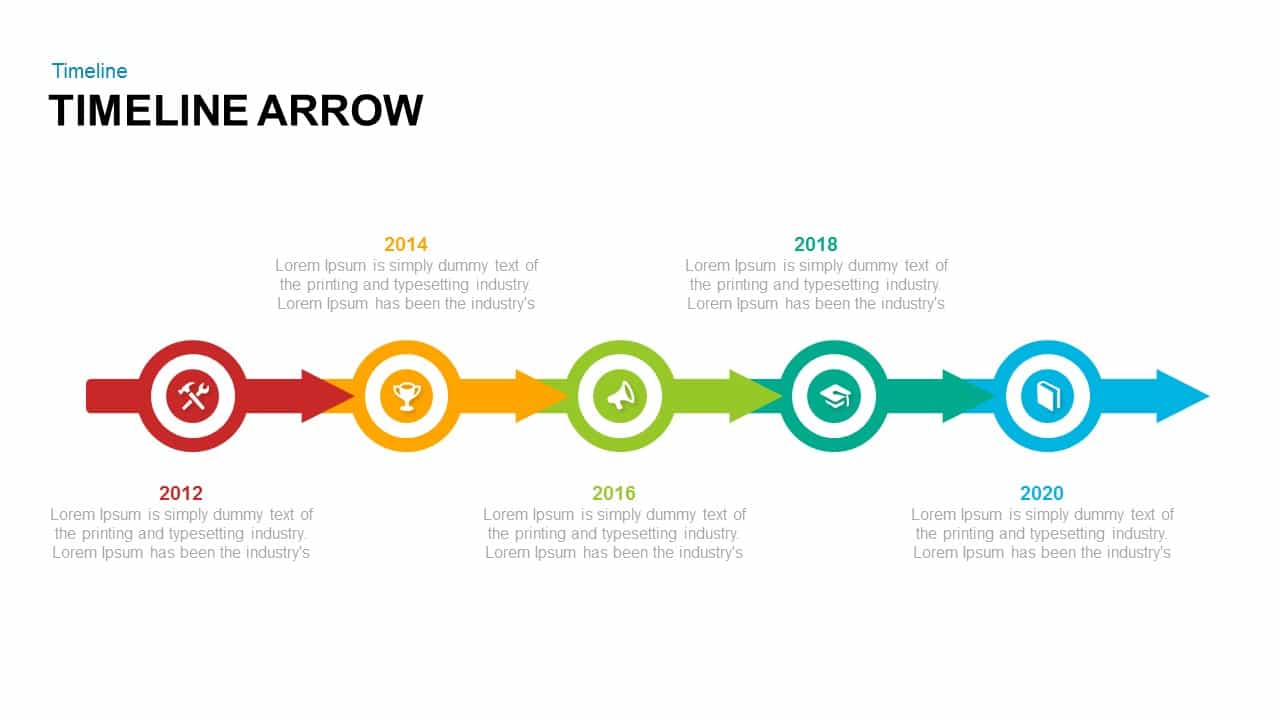 Timeline
TIMELINE ARROW

2014
Lorem Ipsum is simply dummy text of the printing and typesetting industry. Lorem Ipsum has been the industry's

2018
Lorem Ipsum is simply dummy text of the printing and typesetting industry. Lorem Ipsum has been the industry's

2012
Lorem Ipsum is simply dummy text of the printing and typesetting industry. Lorem Ipsum has been the industry's

2016
Lorem Ipsum is simply dummy text of the printing and typesetting industry. Lorem Ipsum has been the industry's

2020
Lorem Ipsum is simply dummy text of the printing and typesetting industry. Lorem Ipsum has been the industry's